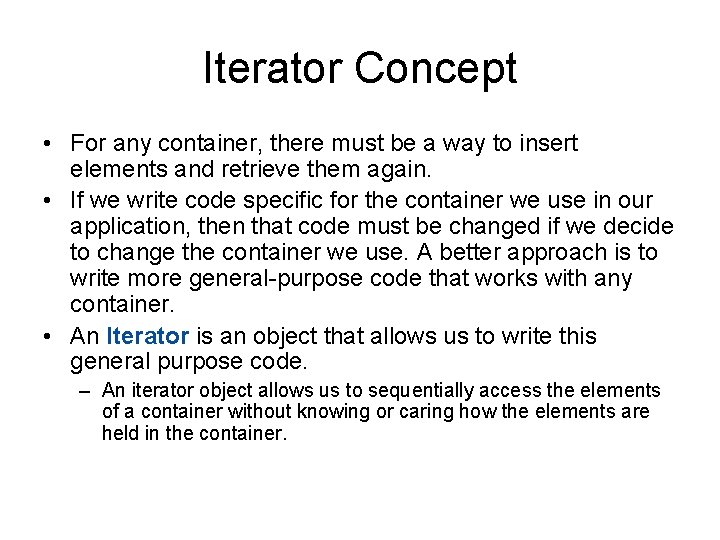 Iterator Concept

• For any container, there must be a way to insert elements and retrieve them again.

• If we write code specific for the container we use in our application, then that code must be changed if we decide to change the container we use. A better approach is to write more general-purpose code that works with any container.

• An Iterator is an object that allows us to write this general purpose code.

– An iterator object allows us to sequentially access the elements of a container without knowing or caring how the elements are held in the container.